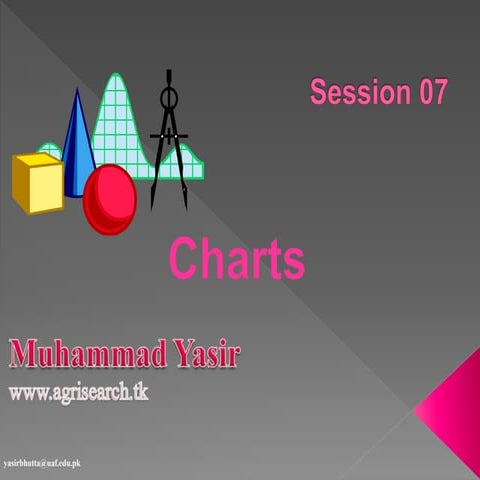 Session 07

Charts

Muhammad Yasir

www.agrisearch.tk

yasirbhutta@uaf.edu.pk